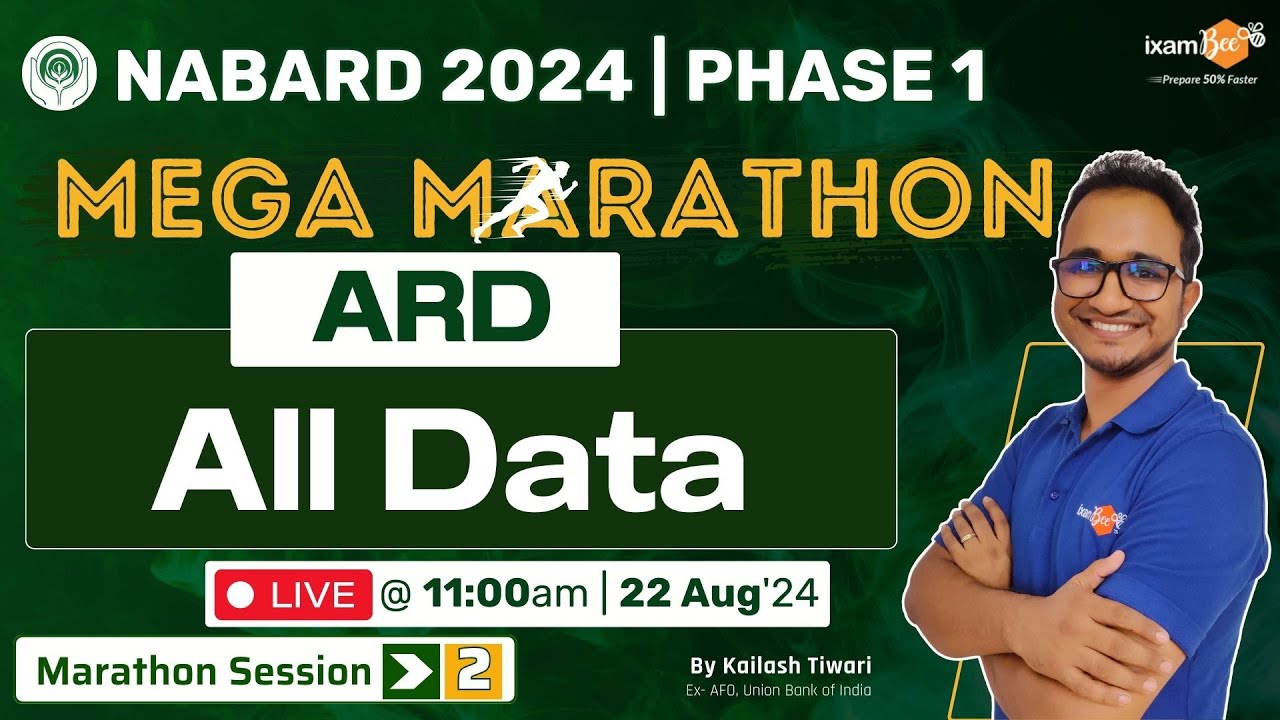 NABARD 2024 | PHASE 1

ixamBee
Prepare 50% Faster

MEGA MARATHON

ARD

All Data

LIVE @ 11:00am | 22 Aug'24

Marathon Session 2

By Kailash Tiwari
Ex- AFO, Union Bank of India

ixamBee